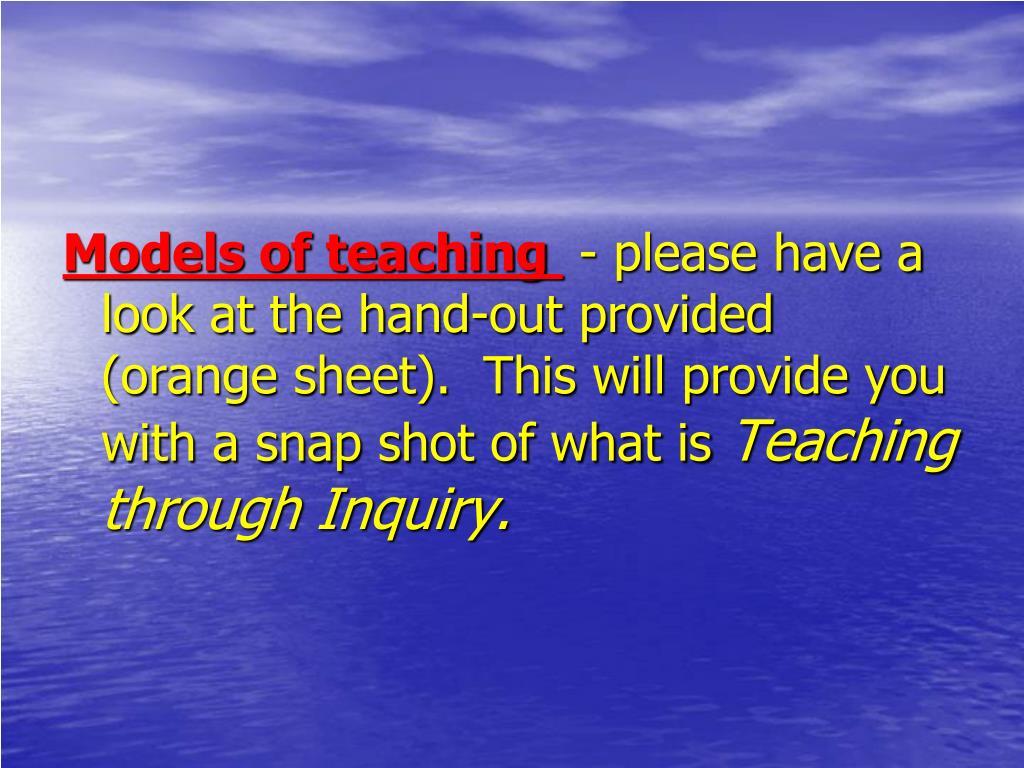 Models of teaching - please have a look at the hand-out provided (orange sheet). This will provide you with a snap shot of what is Teaching through Inquiry.